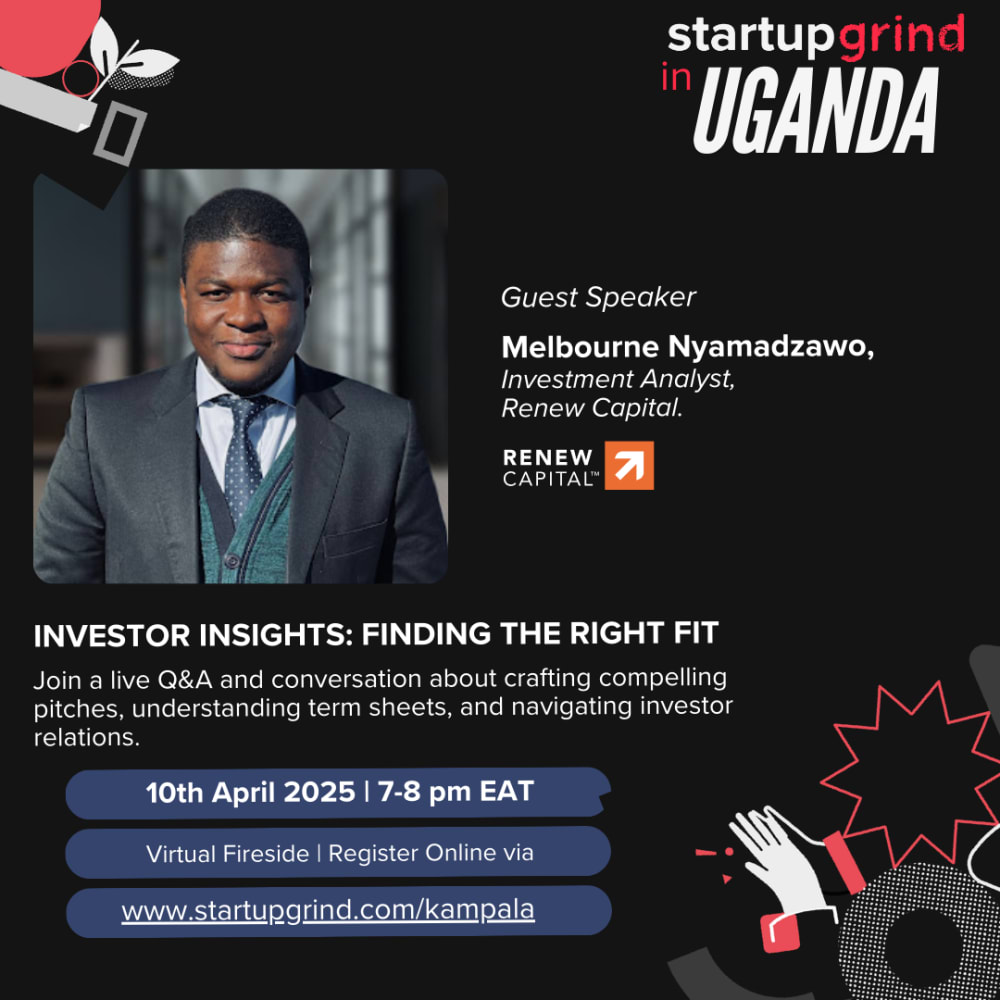 startupgrind
in UGANDA

Guest Speaker

Melbourne Nyamadzawo,
Investment Analyst,
Renew Capital.

RENEW
CAPITAL™

INVESTOR INSIGHTS: FINDING THE RIGHT FIT

Join a live Q&A and conversation about crafting compelling pitches, understanding term sheets, and navigating investor relations.

10th April 2025 | 7-8 pm EAT

Virtual Fireside | Register Online via

www.startupgrind.com/kampala